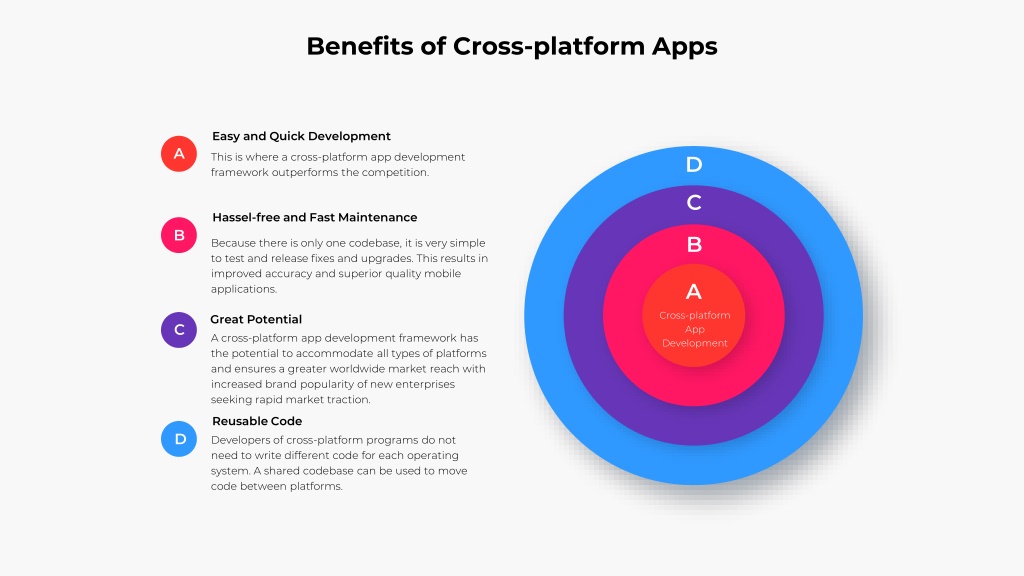 Benefits of Cross-platform Apps

A

Easy and Quick Development

This is where a cross-platform app development framework outperforms the competition.

B

Hassel-free and Fast Maintenance

Because there is only one codebase, it is very simple to test and release fixes and upgrades. This results in improved accuracy and superior quality mobile applications.

C

Great Potential

A cross-platform app development framework has the potential to accommodate all types of platforms and ensures a greater worldwide market reach with increased brand popularity of new enterprises seeking rapid market traction.

D

Reusable Code

Developers of cross-platform programs do not need to write different code for each operating system. A shared codebase can be used to move code between platforms.

D

C

B

A

Cross-platform App Development